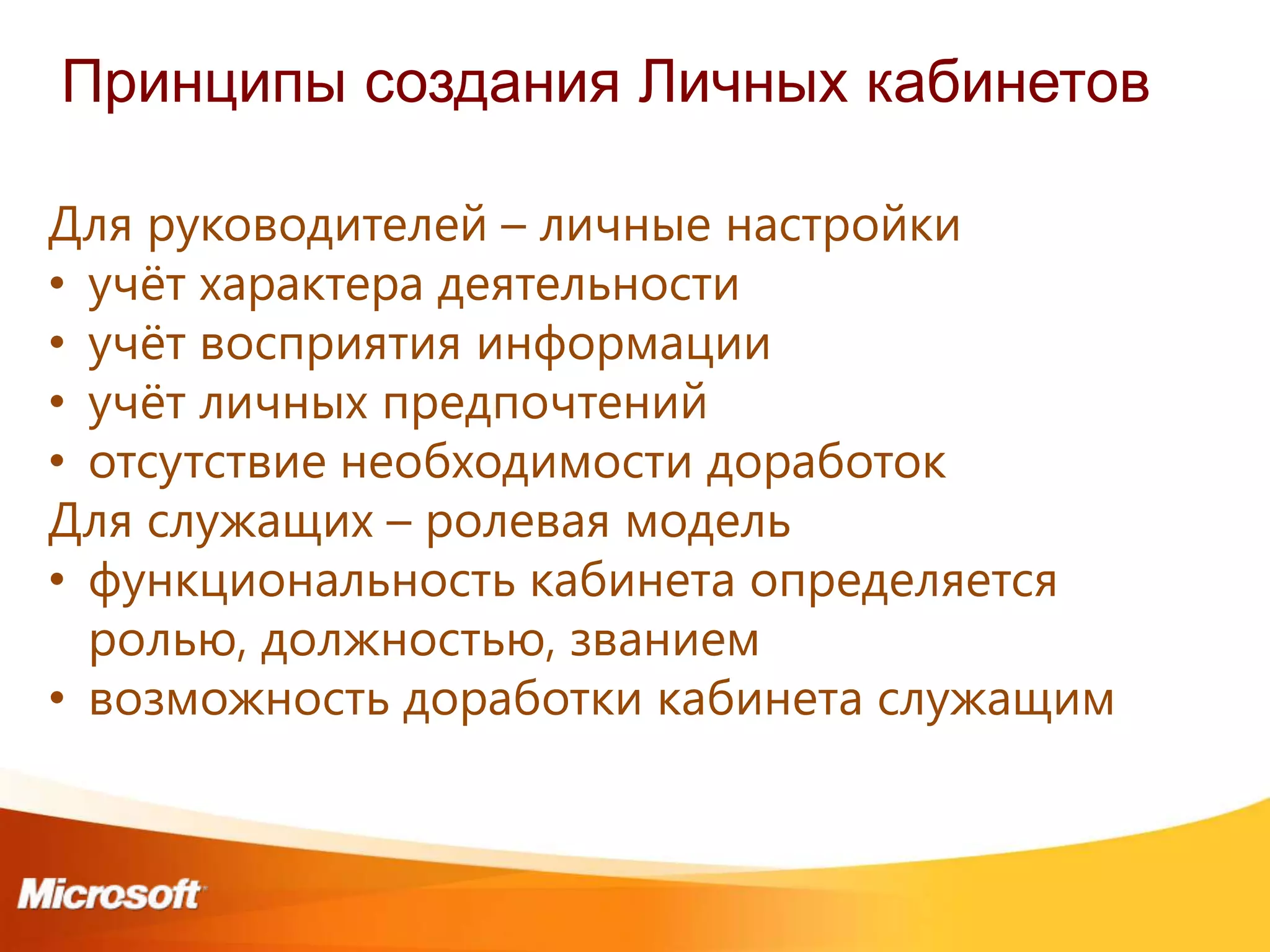 Принципы создания Личных кабинетов

Для руководителей – личные настройки
• учёт характера деятельности
• учёт восприятия информации
• учёт личных предпочтений
• отсутствие необходимости доработок
Для служащих – ролевая модель
• функциональность кабинета определяется ролью, должностью, званием
• возможность доработки кабинета служащим

Microsoft